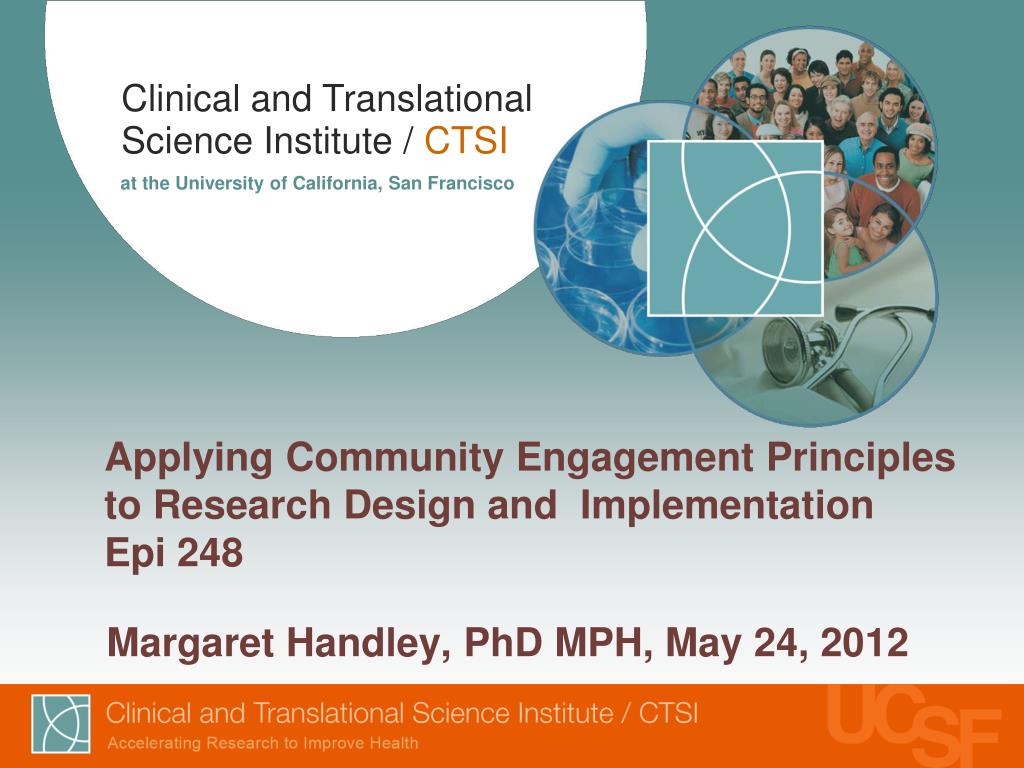 Clinical and Translational Science Institute / CTSI
at the University of California, San Francisco

Applying Community Engagement Principles to Research Design and Implementation
Epi 248

Margaret Handley, PhD MPH, May 24, 2012

Clinical and Translational Science Institute / CTSI
Accelerating Research to Improve Health

UCSF